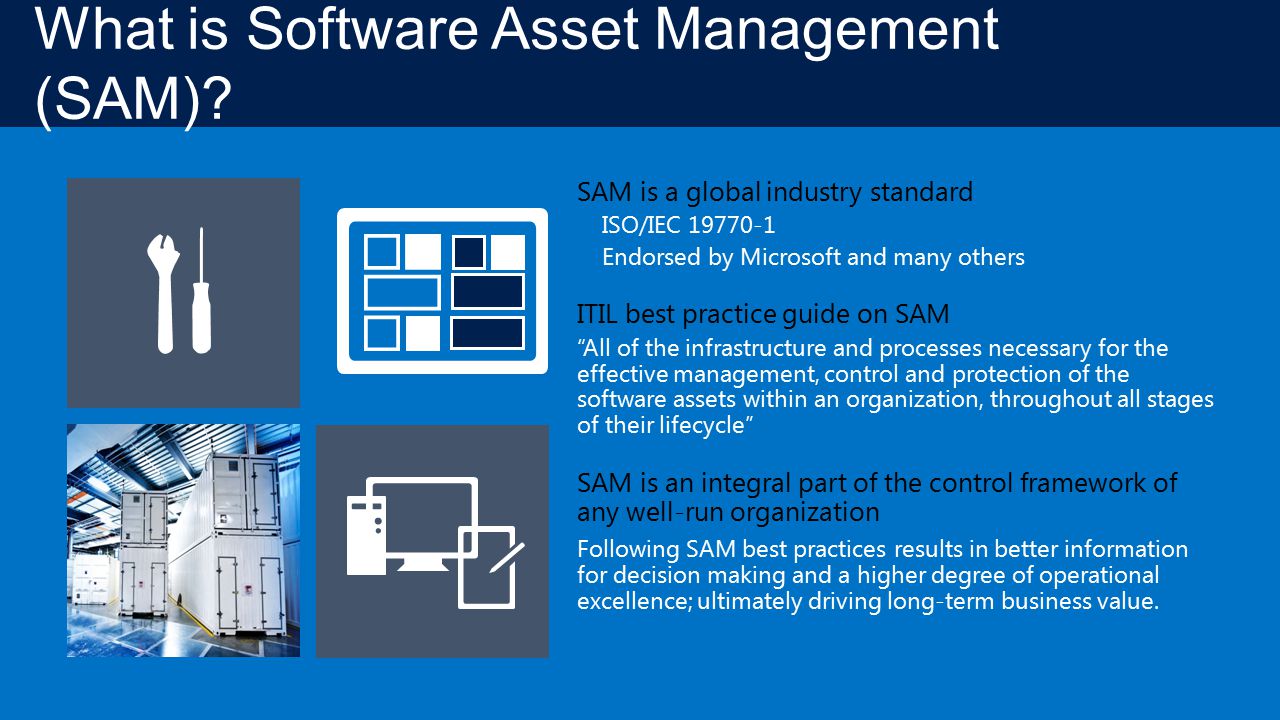 What is Software Asset Management (SAM)?

SAM is a global industry standard

ISO/IEC 19770-1

Endorsed by Microsoft and many others

ITIL best practice guide on SAM

“All of the infrastructure and processes necessary for the effective management, control and protection of the software assets within an organization, throughout all stages of their lifecycle”

SAM is an integral part of the control framework of any well-run organization

Following SAM best practices results in better information for decision making and a higher degree of operational excellence; ultimately driving long-term business value.